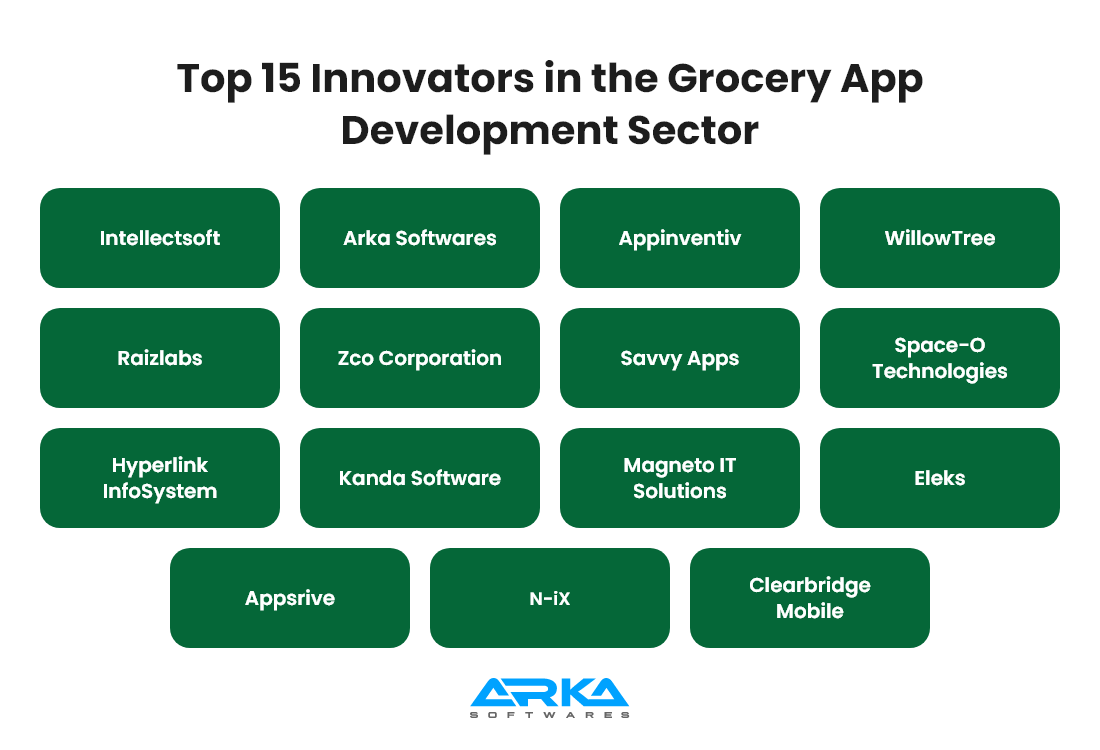 Top 15 Innovators in the Grocery App Development Sector

Intellectsoft

Arka Softwares

Appinventiv

WillowTree

Raizlabs

Zco Corporation

Savvy Apps

Space-O Technologies

Hyperlink InfoSystem

Kanda Software

Magneto IT Solutions

Eleks

Appsrive

N-iX

Clearbridge Mobile

ARKA
SOFTWARES